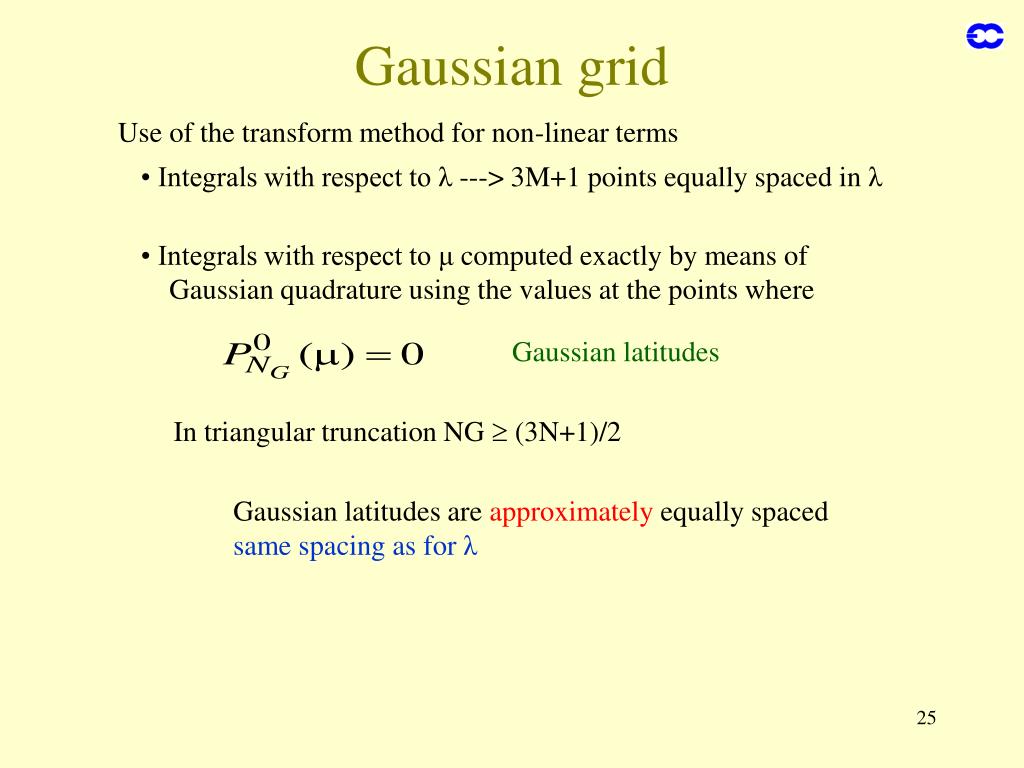 Gaussian grid

Use of the transform method for non-linear terms

• Integrals with respect to λ ---> 3M+1 points equally spaced in λ

• Integrals with respect to μ computed exactly by means of Gaussian quadrature using the values at the points where

$P_{N_G}^{0}(\mu) = 0$ Gaussian latitudes

In triangular truncation NG ≥ (3N+1)/2

Gaussian latitudes are approximately equally spaced
same spacing as for λ

25